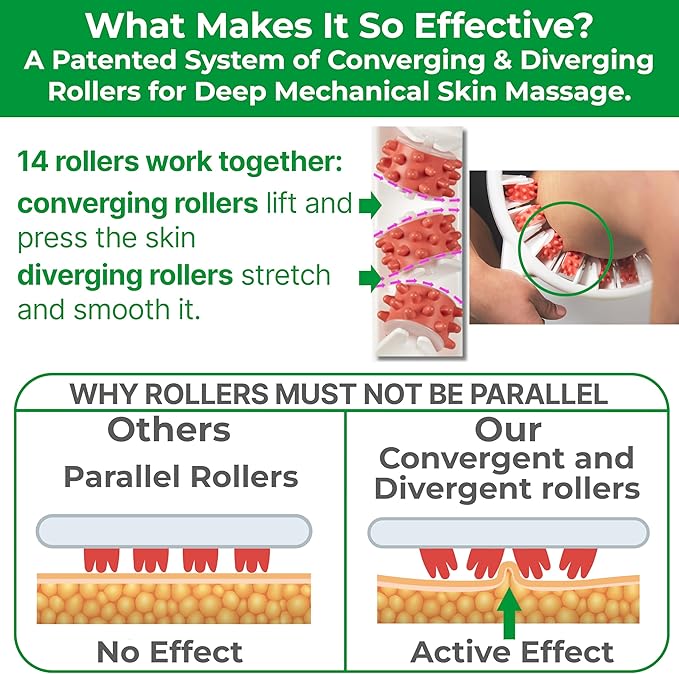 What Makes It So Effective?
A Patented System of Converging & Diverging Rollers for Deep Mechanical Skin Massage.

14 rollers work together:
converging rollers lift and press the skin
diverging rollers stretch and smooth it.

WHY ROLLERS MUST NOT BE PARALLEL

Others
Parallel Rollers

No Effect

Our
Convergent and Divergent rollers

Active Effect